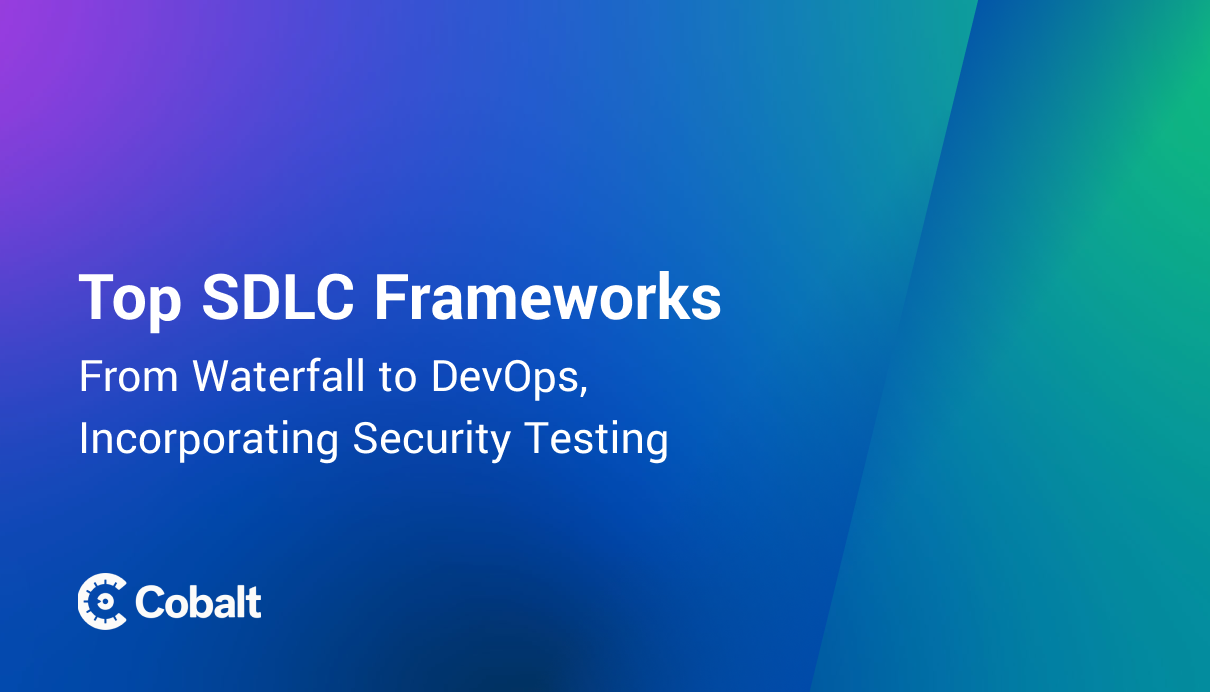 Top SDLC Frameworks

From Waterfall to DevOps, Incorporating Security Testing

Cobalt